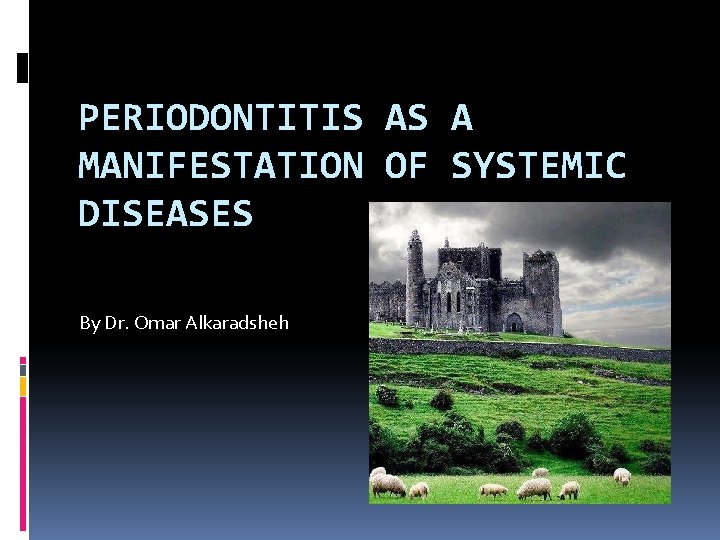 PERIODONTITIS AS A MANIFESTATION OF SYSTEMIC DISEASES

By Dr. Omar Alkaradsheh